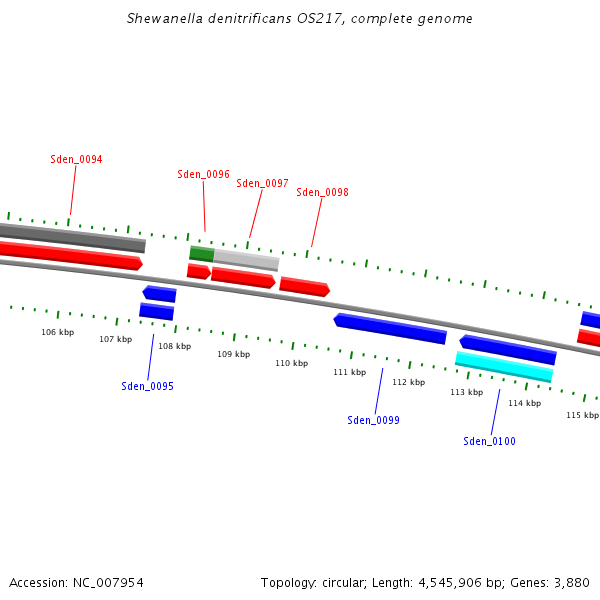 Shewanella denitrificans OS217, complete genome

Sden_0094
Sden_0096
Sden_0097
Sden_0098

106 kbp
107 kbp
108 kbp
109 kbp
110 kbp
111 kbp
112 kbp
113 kbp
114 kbp
115 kbp

Sden_0095
Sden_0099
Sden_0100

Accession: NC_007954

Topology: circular; Length: 4,545,906 bp; Genes: 3,880